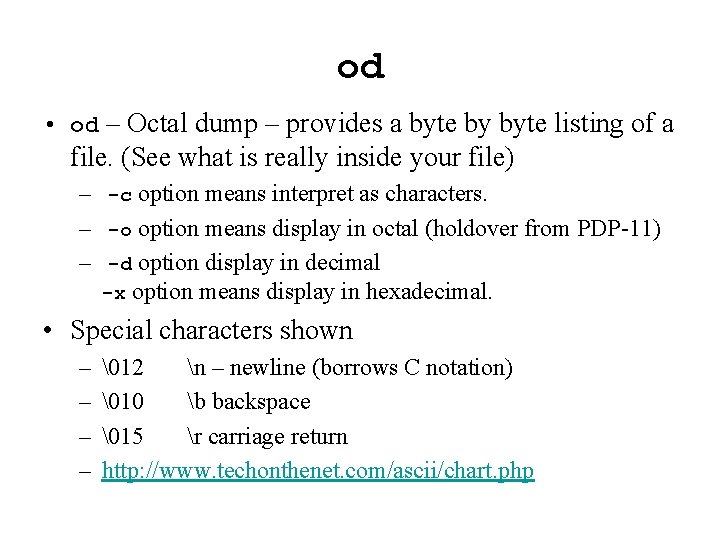 od

• od – Octal dump – provides a byte by byte listing of a file. (See what is really inside your file)
 – -c option means interpret as characters.
 – -o option means display in octal (holdover from PDP-11)
 – -d option display in decimal
 -x option means display in hexadecimal.

• Special characters shown
 – \012 \n – newline (borrows C notation)
 – \010 \b backspace
 – \015 \r carriage return
 – http://www.techonthenet.com/ascii/chart.php